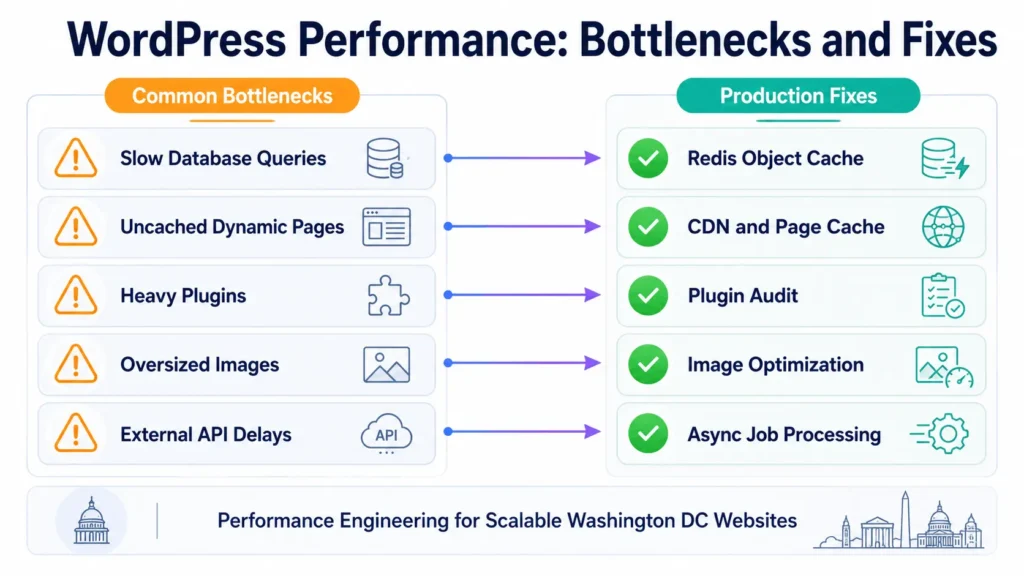 WordPress Performance: Bottlenecks and Fixes

Common Bottlenecks

Slow Database Queries

Uncached Dynamic Pages

Heavy Plugins

Oversized Images

External API Delays

API

Production Fixes

Redis Object Cache

CDN and Page Cache

Plugin Audit

Image Optimization

Async Job Processing

Performance Engineering for Scalable Washington DC Websites